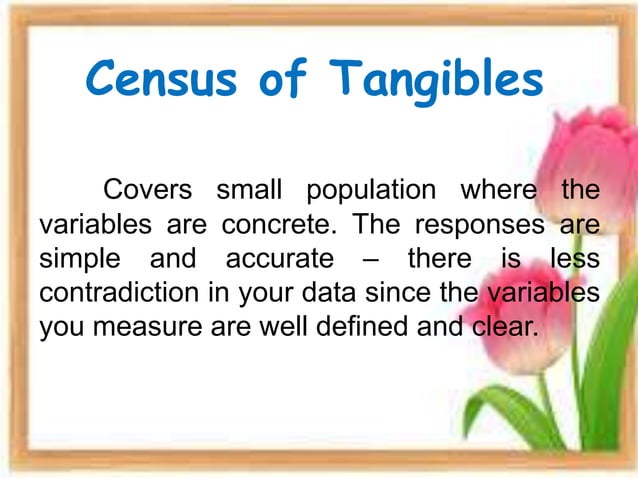 Census of Tangibles

Covers small population where the variables are concrete. The responses are simple and accurate – there is less contradiction in your data since the variables you measure are well defined and clear.